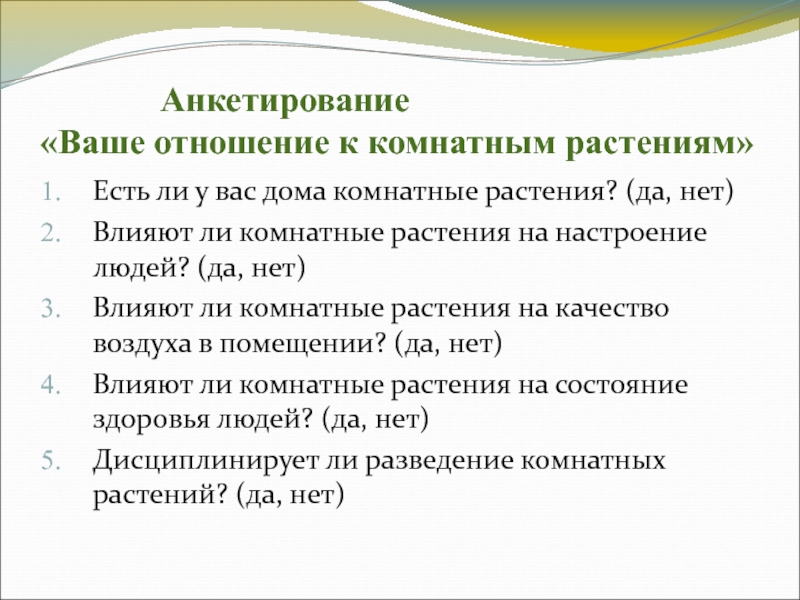 Анкетирование
«Ваше отношение к комнатным растениям»

1. Есть ли у вас дома комнатные растения? (да, нет)
2. Влияют ли комнатные растения на настроение людей? (да, нет)
3. Влияют ли комнатные растения на качество воздуха в помещении? (да, нет)
4. Влияют ли комнатные растения на состояние здоровья людей? (да, нет)
5. Дисциплинирует ли разведение комнатных растений? (да, нет)